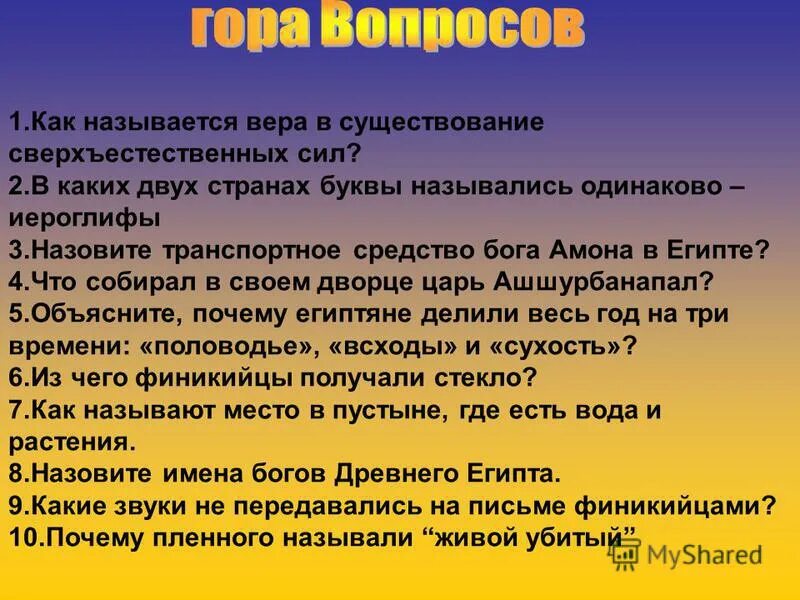 гора Вопросов

1.Как называется вера в существование сверхъестественных сил?
2.В каких двух странах буквы назывались одинаково – иероглифы
3.Назовите транспортное средство бога Амона в Египте?
4.Что собирал в своем дворце царь Ашшурбанапал?
5.Объясните, почему египтяне делили весь год на три времени: «половодье», «всходы» и «сухость»?
6.Из чего финикийцы получали стекло?
7.Как называют место в пустыне, где есть вода и растения.
8.Назовите имена богов Древнего Египта.
9.Какие звуки не передавались на письме финикийцами?
10.Почему пленного называли “живой убитый”

MyShared